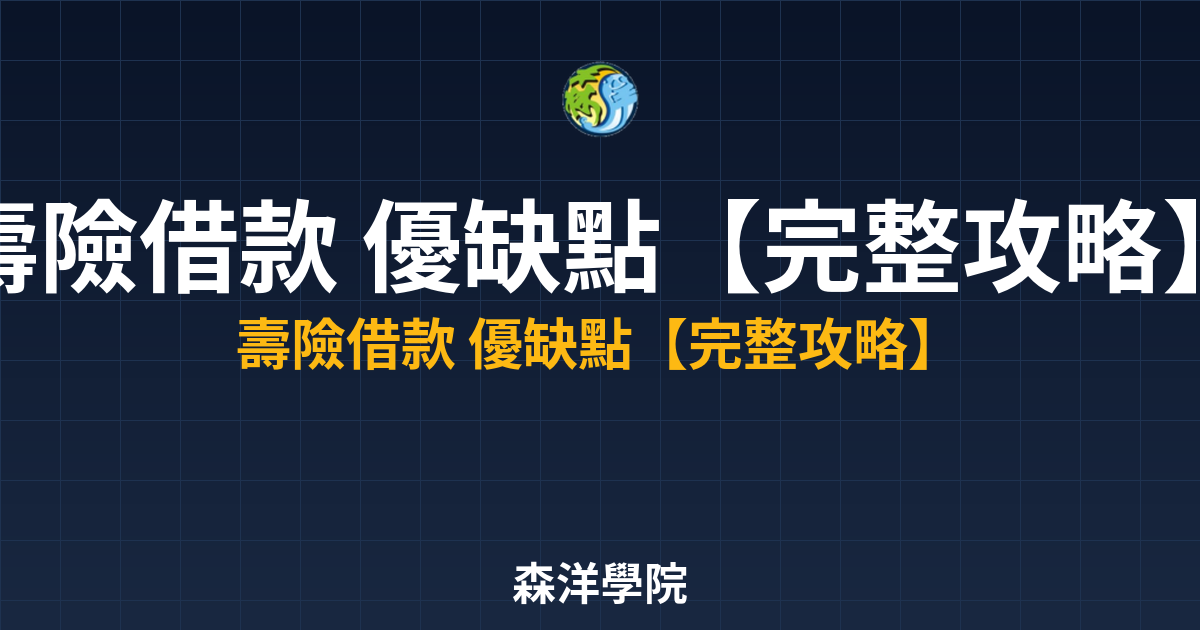 壽險借款 優缺點 【完整攻略】

壽險借款 優缺點【完整攻略】

森洋學院